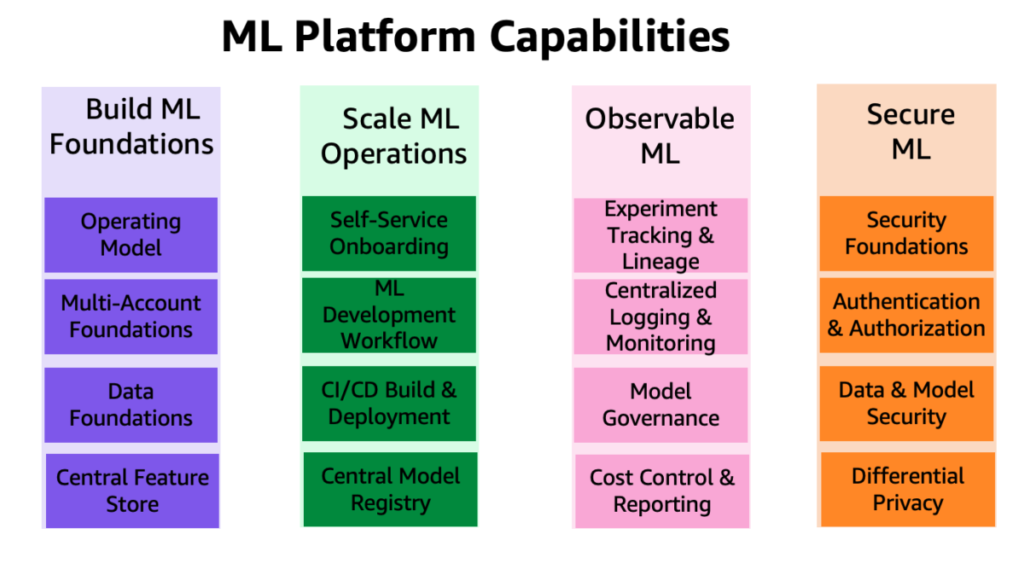 ML Platform Capabilities

Build ML Foundations

Operating Model

Multi-Account Foundations

Data Foundations

Central Feature Store

Scale ML Operations

Self-Service Onboarding

ML Development Workflow

CI/CD Build & Deployment

Central Model Registry

Observable ML

Experiment Tracking & Lineage

Centralized Logging & Monitoring

Model Governance

Cost Control & Reporting

Secure ML

Security Foundations

Authentication & Authorization

Data & Model Security

Differential Privacy